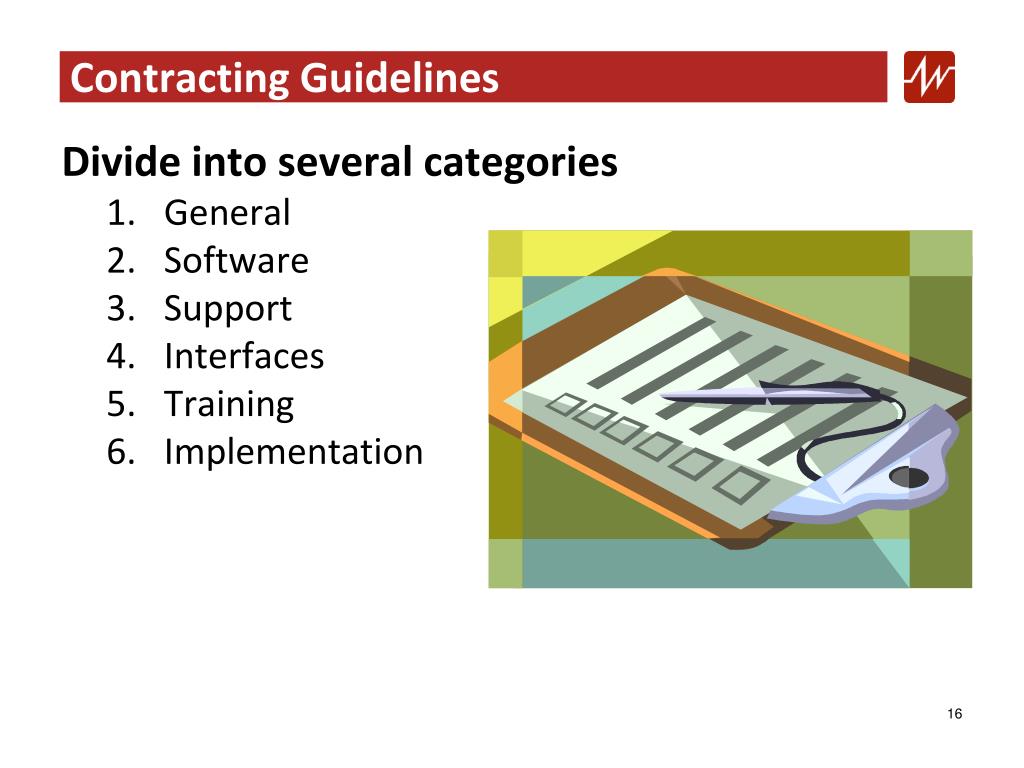 Contracting Guidelines

Divide into several categories

1. General
2. Software
3. Support
4. Interfaces
5. Training
6. Implementation

16